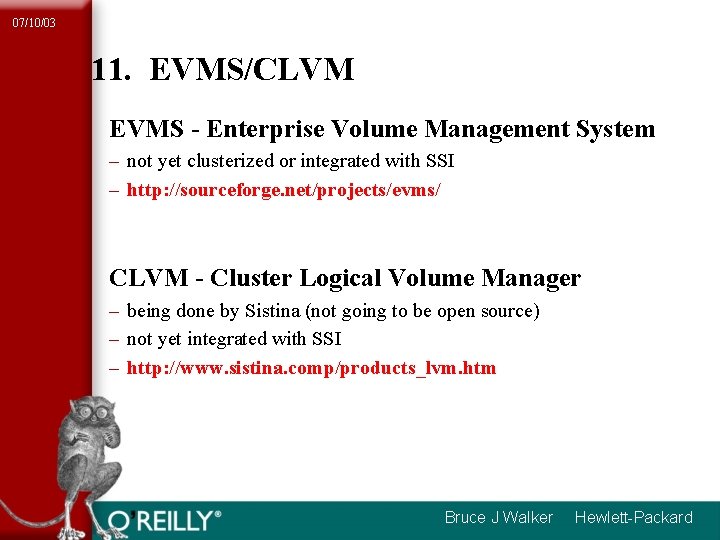 07/10/03

11. EVMS/CLVM

EVMS - Enterprise Volume Management System
– not yet clusterized or integrated with SSI
– http://sourceforge.net/projects/evms/

CLVM - Cluster Logical Volume Manager
– being done by Sistina (not going to be open source)
– not yet integrated with SSI
– http://www.sistina.comp/products_lvm.htm

O'REILLY®

Bruce J Walker Hewlett-Packard